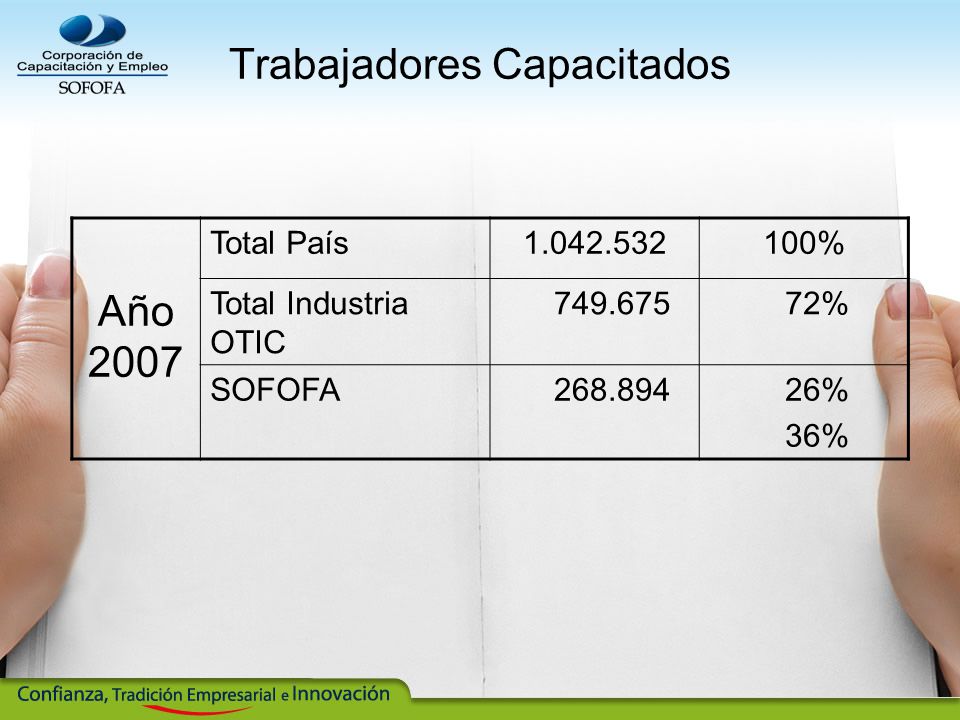 Corporación de Capacitación y Empleo
SOFOFA

Trabajadores Capacitados

| Año 2007 | Total País | 1.042.532 | 100% |
|---|---|---|---|
| | Total Industria OTIC | 749.675 | 72% |
| | SOFOFA | 268.894 | 26% 36% |

Confianza, Tradición Empresarial e Innovación